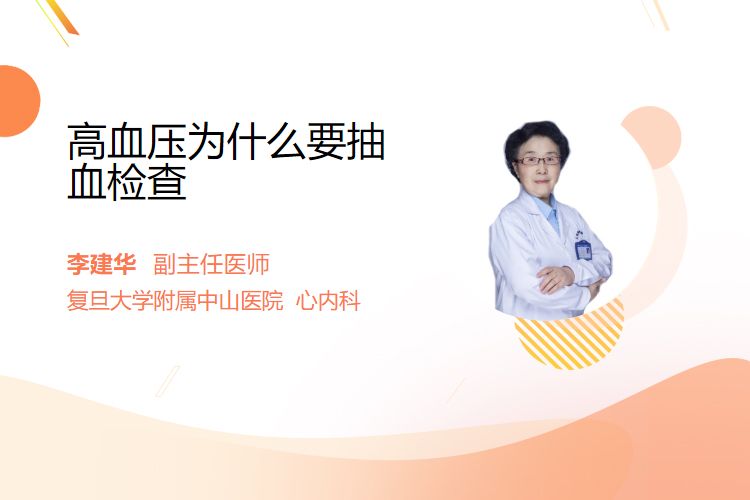 高血压为什么要抽血检查

李建华 副主任医师
复旦大学附属中山医院 心内科